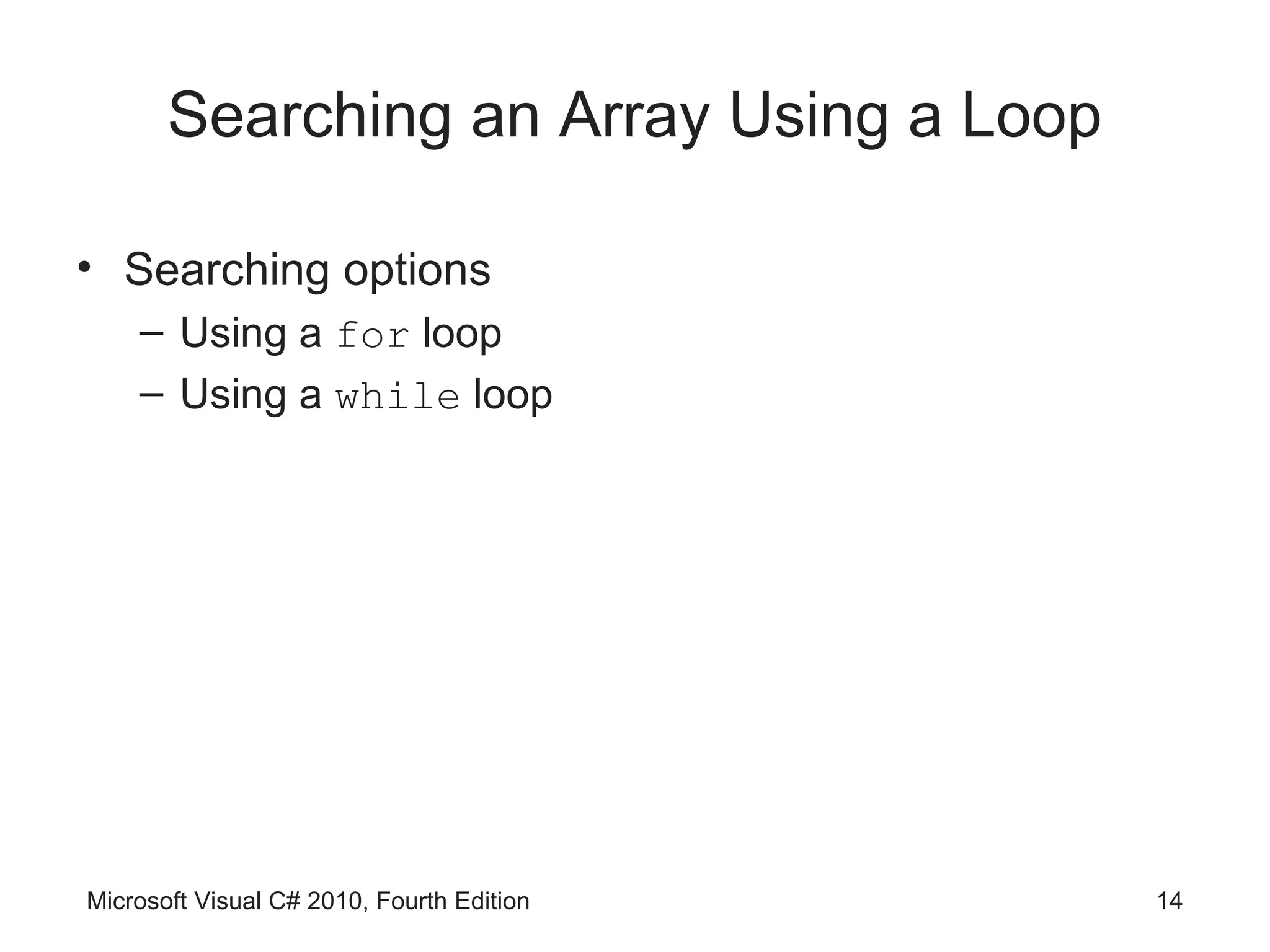 Searching an Array Using a Loop

• Searching options
– Using a for loop
– Using a while loop

Microsoft Visual C# 2010, Fourth Edition

14